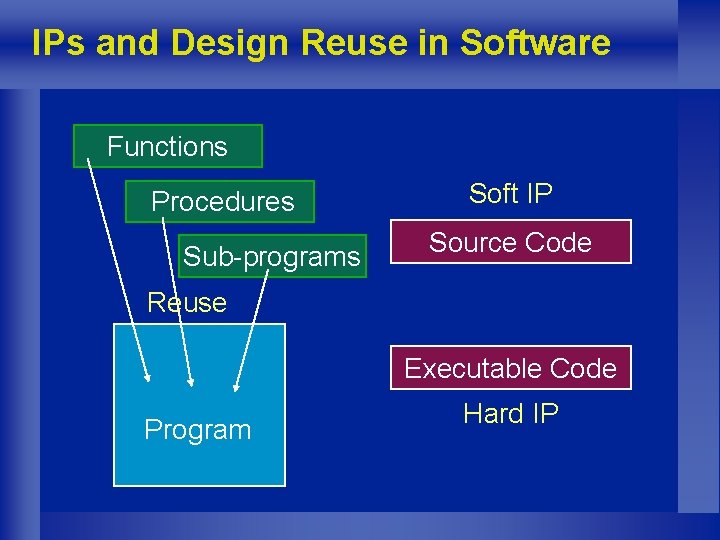 IPs and Design Reuse in Software

Functions

Procedures

Sub-programs

Reuse

Program

Soft IP

Source Code

Executable Code

Hard IP